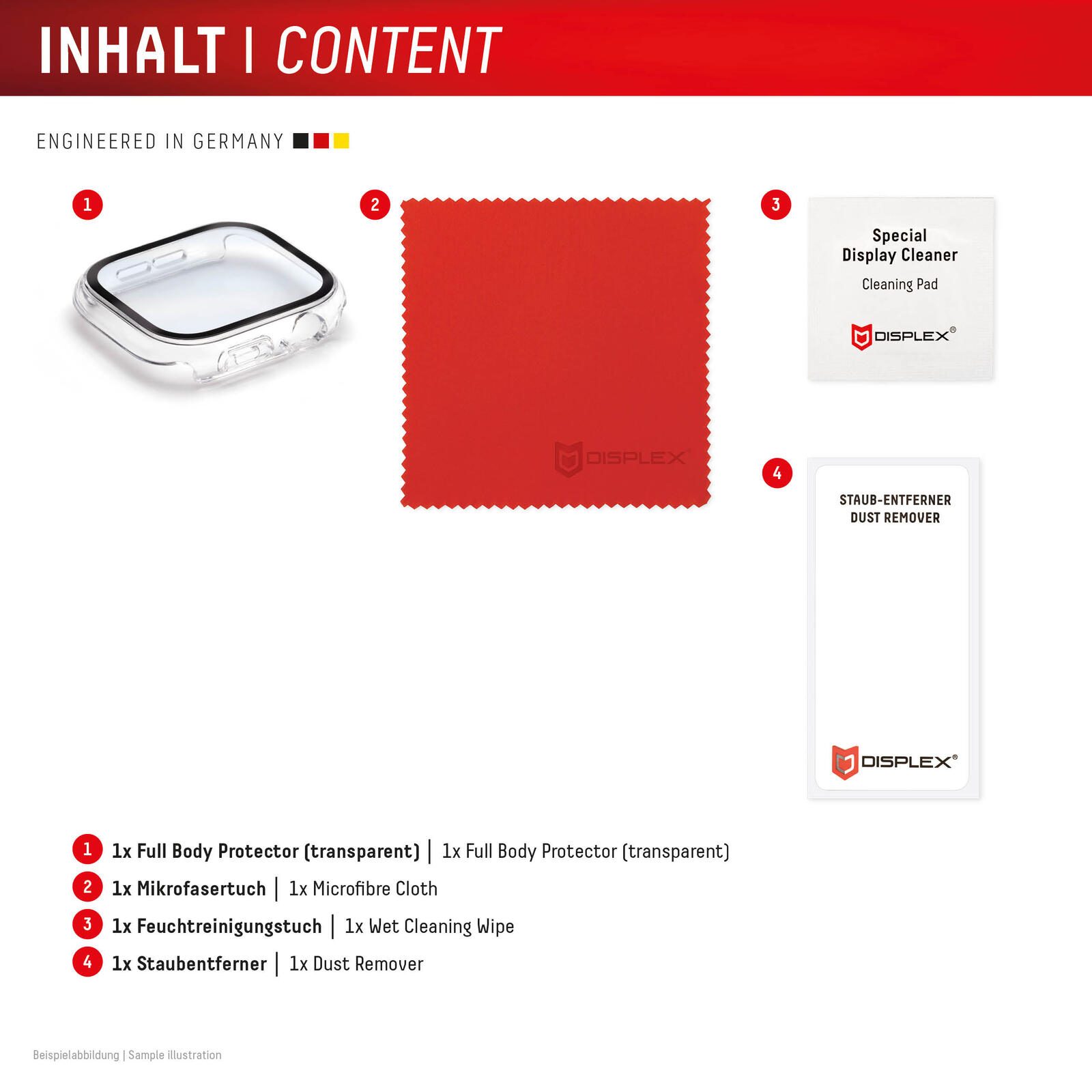 INHALT | CONTENT

ENGINEERED IN GERMANY

1

2

DISPLEX®

3

Special Display Cleaner

Cleaning Pad

DISPLEX®

4

STAUB-ENTFERNER
DUST REMOVER

DISPLEX®

1 1x Full Body Protector (transparent) | 1x Full Body Protector (transparent)

2 1x Mikrofasertuch | 1x Microfibre Cloth

3 1x Feuchtreinigungstuch | 1x Wet Cleaning Wipe

4 1x Staubentferner | 1x Dust Remover

Beispielabbildung | Sample illustration